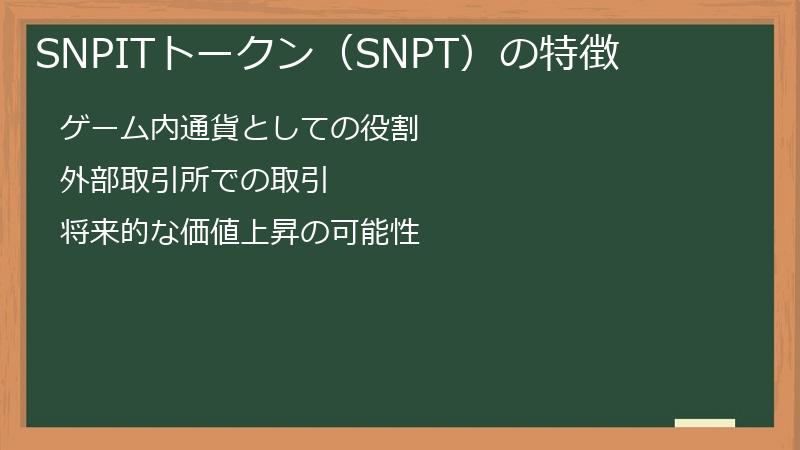 SNPITトークン（SNPT）の特徴

ゲーム内通貨としての役割

外部取引所での取引

将来的な価値上昇の可能性